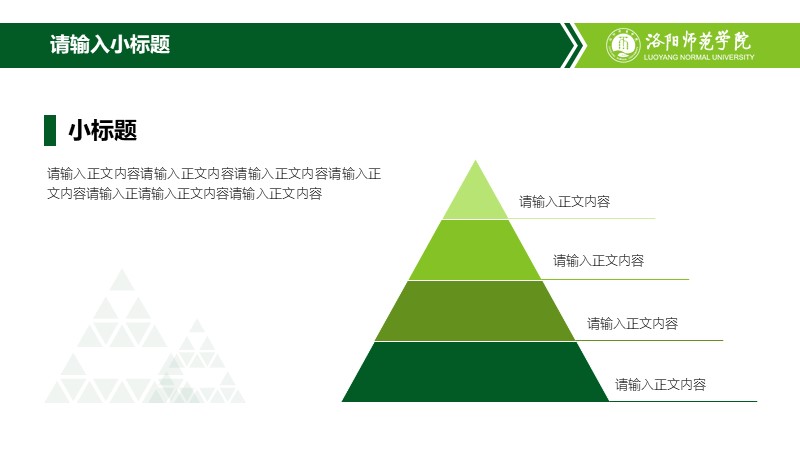 请输入小标题

洛阳师范学院
LUOYANG NORMAL UNIVERSITY

小标题

请输入正文内容请输入正文内容请输入正文内容请输入正文内容请输入正请输入正文内容请输入正文内容

请输入正文内容

请输入正文内容

请输入正文内容

请输入正文内容